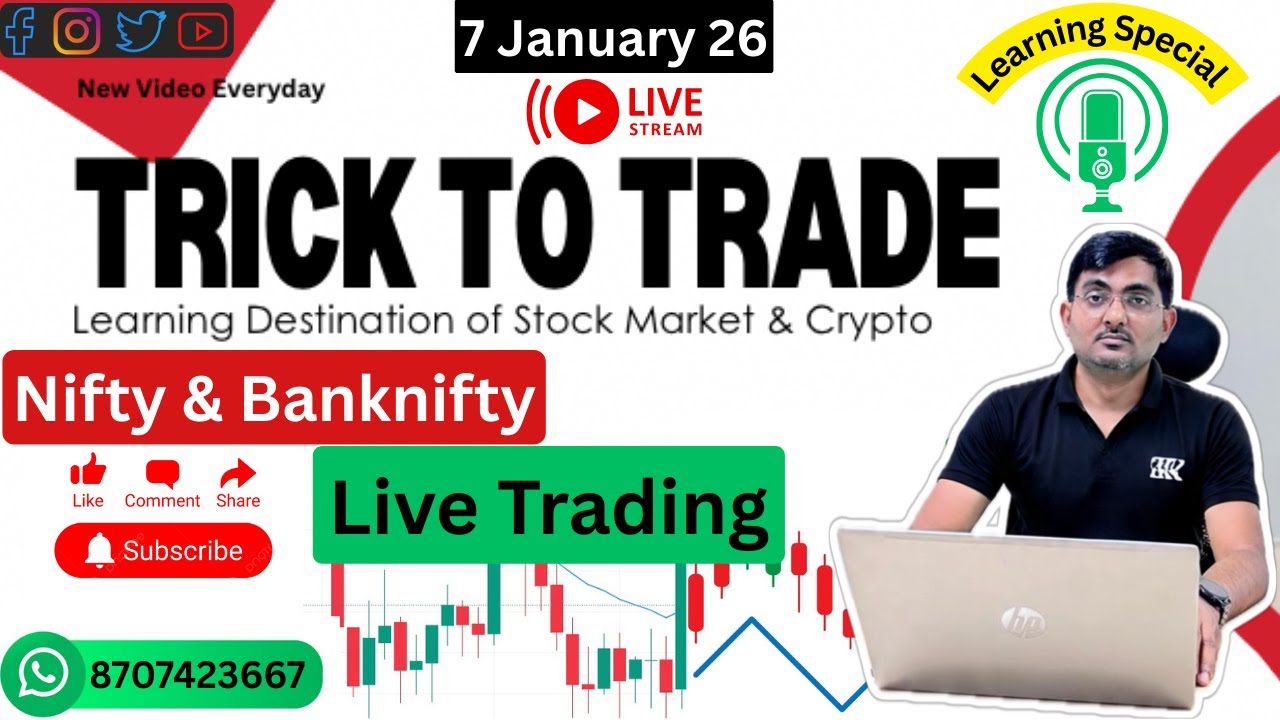 New Video Everyday

7 January 26

LIVE STREAM

Learning Special

TRICK TO TRADE

Learning Destination of Stock Market & Crypto

Nifty & Banknifty

Like Comment Share

Subscribe

Live Trading

8707423667

hp